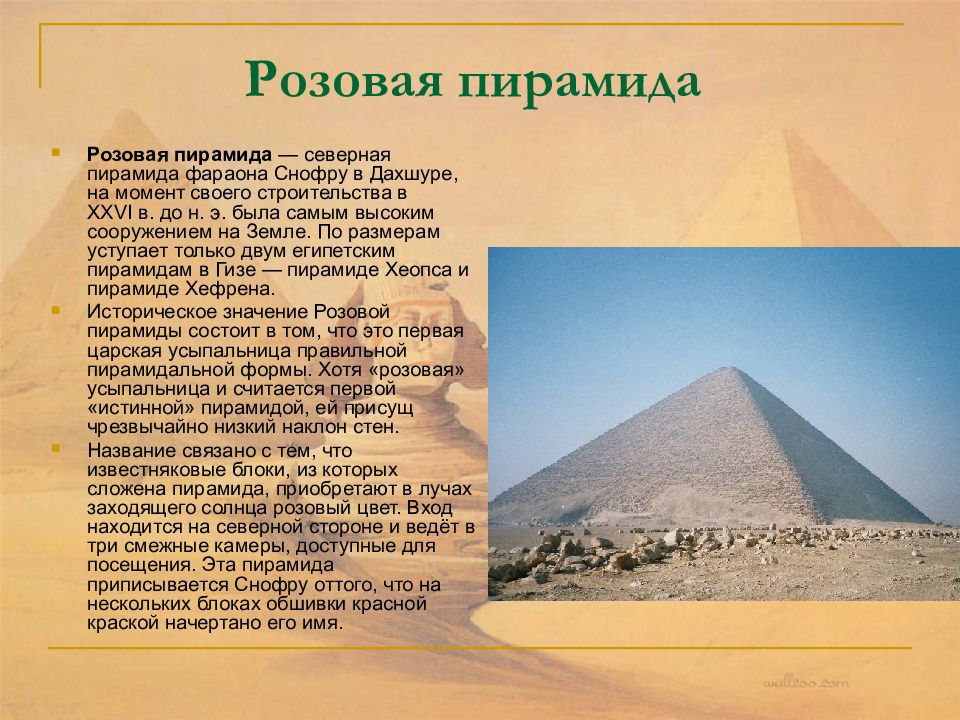 Розовая пирамида

Розовая пирамида — северная пирамида фараона Снофру в Дахшуре, на момент своего строительства в XXVI в. до н. э. была самым высоким сооружением на Земле. По размерам уступает только двум египетским пирамидам в Гизе — пирамиде Хеопса и пирамиде Хефрена.

Историческое значение Розовой пирамиды состоит в том, что это первая царская усыпальница правильной пирамидальной формы. Хотя «розовая» усыпальница и считается первой «истинной» пирамидой, ей присущ чрезвычайно низкий наклон стен.

Название связано с тем, что известняковые блоки, из которых сложена пирамида, приобретают в лучах заходящего солнца розовый цвет. Вход находится на северной стороне и ведёт в три смежные камеры, доступные для посещения. Эта пирамида приписывается Снофру оттого, что на нескольких блоках обшивки красной краской начертано его имя.

walltoo.com